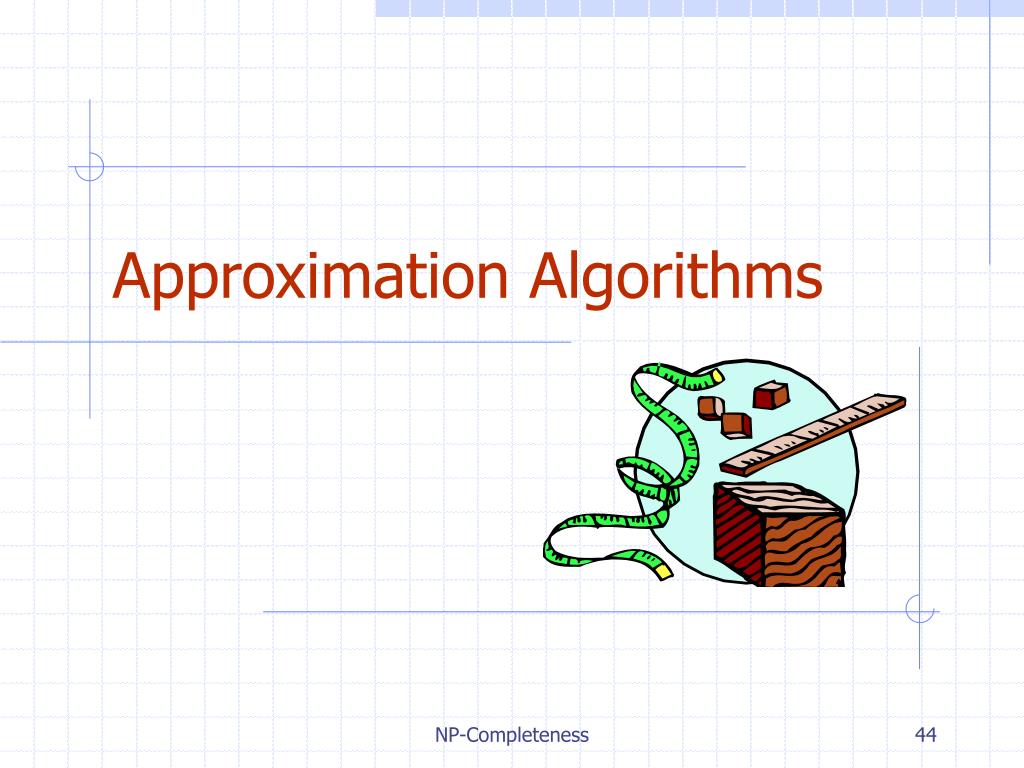 Approximation Algorithms

NP-Completeness

44